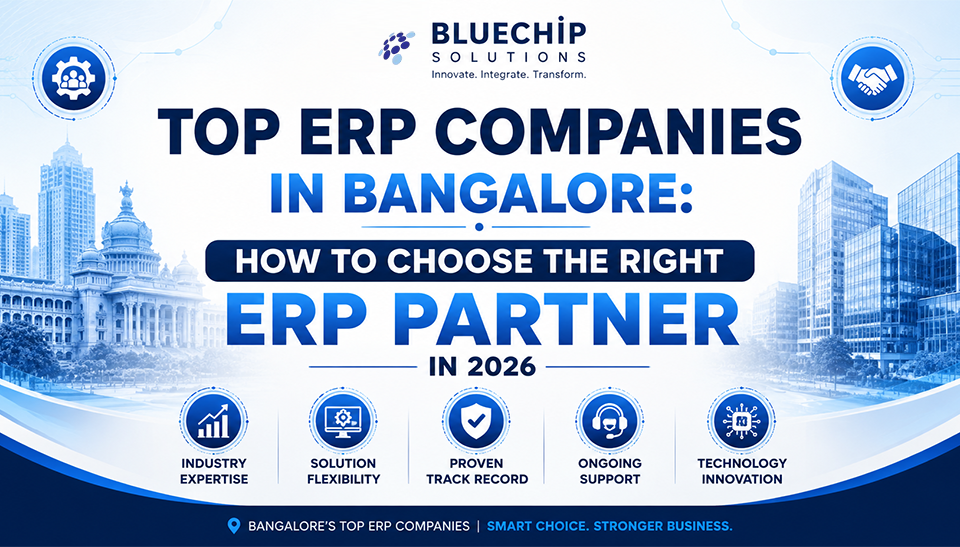 BLUECHIP SOLUTIONS
Innovate. Integrate. Transform.

TOP ERP COMPANIES IN BANGALORE:
HOW TO CHOOSE THE RIGHT ERP PARTNER
IN 2026

INDUSTRY EXPERTISE

SOLUTION FLEXIBILITY

PROVEN TRACK RECORD

ONGOING SUPPORT

TECHNOLOGY INNOVATION

BANGALORE'S TOP ERP COMPANIES | SMART CHOICE. STRONGER BUSINESS.